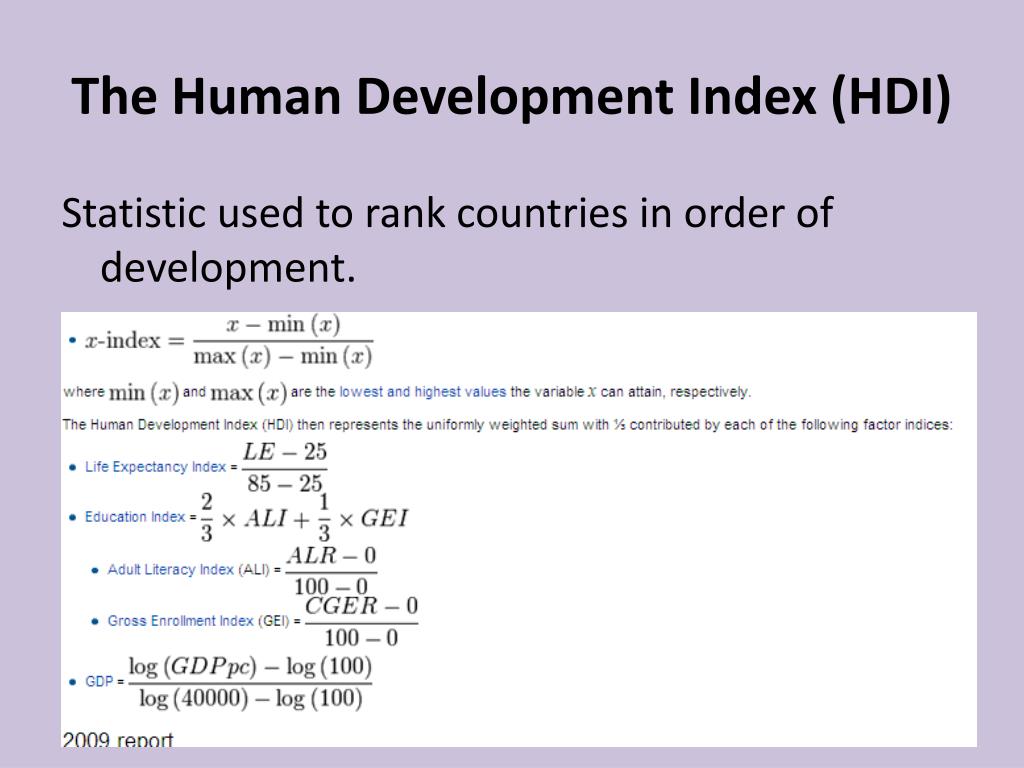 The Human Development Index (HDI)

Statistic used to rank countries in order of development.

• $x\text{-index} = \frac{x - \min(x)}{\max(x) - \min(x)}$

where $\min(x)$ and $\max(x)$ are the lowest and highest values the variable $x$ can attain, respectively.

The Human Development Index (HDI) then represents the uniformly weighted sum with ⅓ contributed by each of the following factor indices:

• Life Expectancy Index = $\frac{LE - 25}{85 - 25}$

• Education Index = $\frac{2}{3} \times ALI + \frac{1}{3} \times GEI$

• Adult Literacy Index (ALI) = $\frac{ALR - 0}{100 - 0}$

• Gross Enrollment Index (GEI) = $\frac{CGER - 0}{100 - 0}$

• GDP = $\frac{\log(GDPpc) - \log(100)}{\log(40000) - \log(100)}$

2009 report